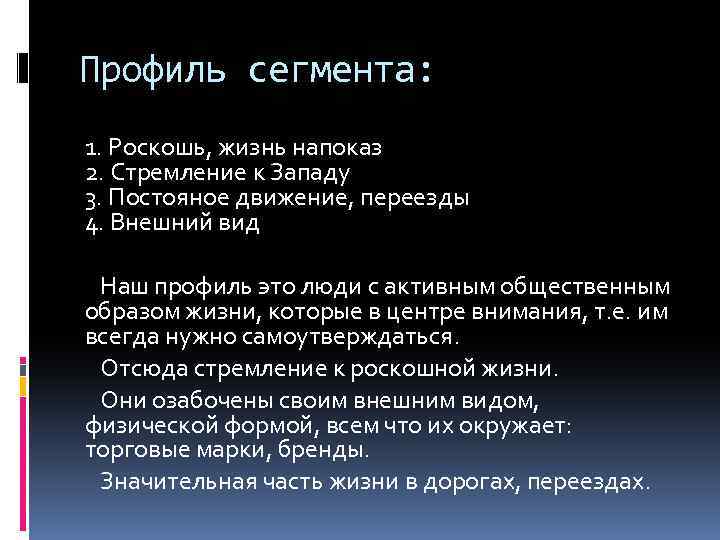 Профиль сегмента:

1. Роскошь, жизнь напоказ
2. Стремление к Западу
3. Постояное движение, переезды
4. Внешний вид

Наш профиль это люди с активным общественным образом жизни, которые в центре внимания, т.е. им всегда нужно самоутверждаться.

Отсюда стремление к роскошной жизни.

Они озабочены своим внешним видом, физической формой, всем что их окружает: торговые марки, бренды.

Значительная часть жизни в дорогах, переездах.